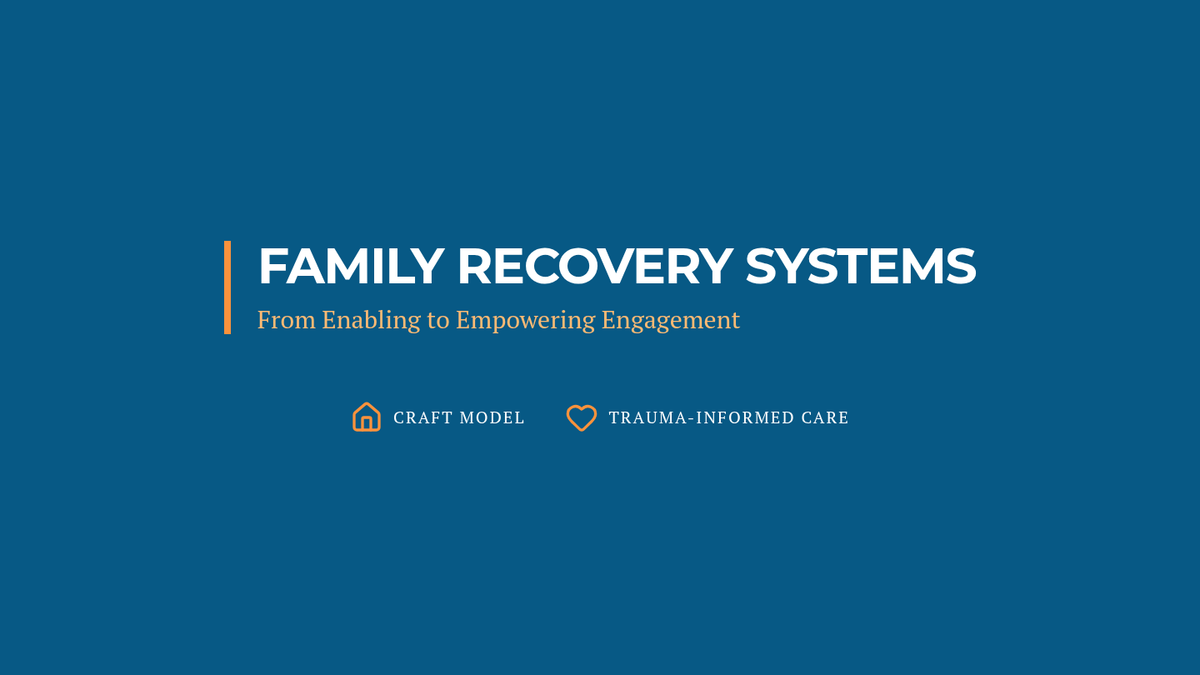 FAMILY RECOVERY SYSTEMS

From Enabling to Empowering Engagement

CRAFT MODEL

TRAUMA-INFORMED CARE